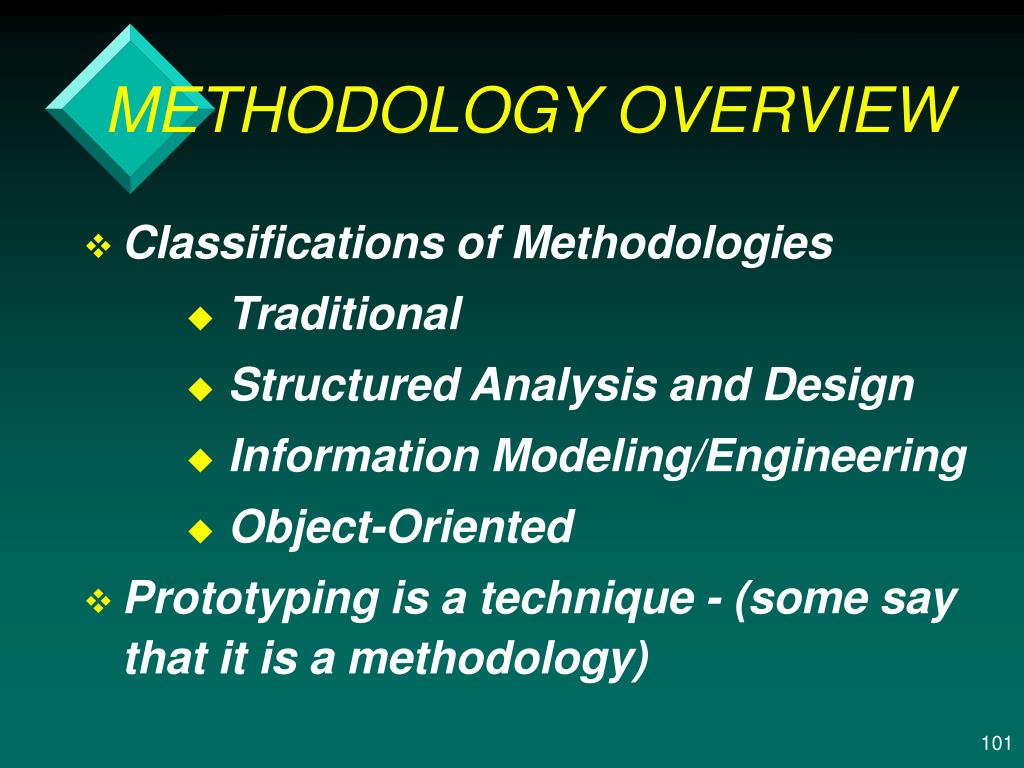 METHODOLOGY OVERVIEW

❖ Classifications of Methodologies

◆ Traditional

◆ Structured Analysis and Design

◆ Information Modeling/Engineering

◆ Object-Oriented

❖ Prototyping is a technique - (some say that it is a methodology)

101